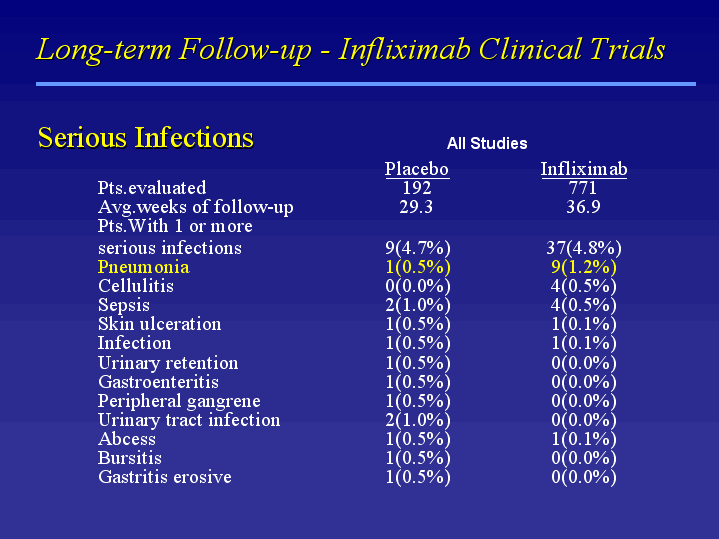 Long-term Follow-up - Infliximab Clinical Trials

Serious Infections

All Studies

| | Placebo | Infliximab |
|---|---|---|
| Pts.evaluated | 192 | 771 |
| Avg.weeks of follow-up | 29.3 | 36.9 |
| Pts.With 1 or more serious infections | 9(4.7%) | 37(4.8%) |
| Pneumonia | 1(0.5%) | 9(1.2%) |
| Cellulitis | 0(0.0%) | 4(0.5%) |
| Sepsis | 2(1.0%) | 4(0.5%) |
| Skin ulceration | 1(0.5%) | 1(0.1%) |
| Infection | 1(0.5%) | 1(0.1%) |
| Urinary retention | 1(0.5%) | 0(0.0%) |
| Gastroenteritis | 1(0.5%) | 0(0.0%) |
| Peripheral gangrene | 1(0.5%) | 0(0.0%) |
| Urinary tract infection | 2(1.0%) | 0(0.0%) |
| Abcess | 1(0.5%) | 1(0.1%) |
| Bursitis | 1(0.5%) | 0(0.0%) |
| Gastritis erosive | 1(0.5%) | 0(0.0%) |